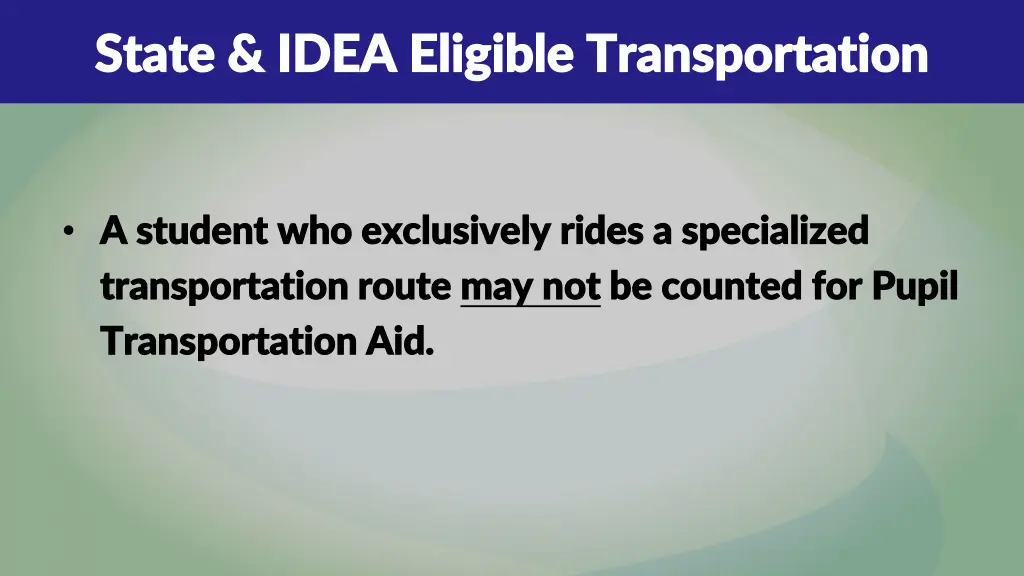 State & IDEA Eligible Transportation

• A student who exclusively rides a specialized transportation route may not be counted for Pupil Transportation Aid.